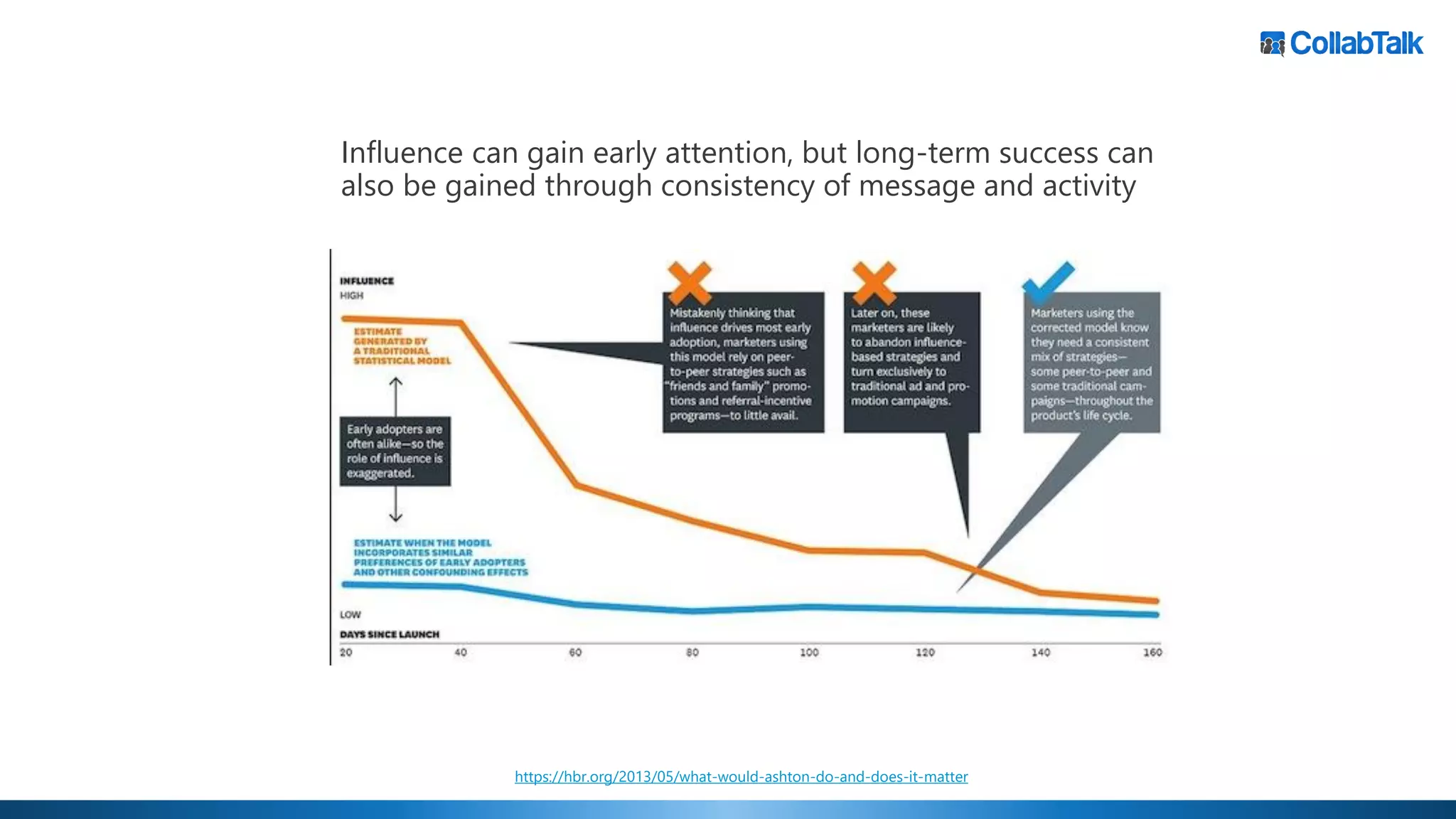 CollabTalk

Influence can gain early attention, but long-term success can also be gained through consistency of message and activity

INFLUENCE
HIGH

ESTIMATE GENERATED BY A TRADITIONAL STATISTICAL MODEL

Early adopters are often alike—so the role of influence is exaggerated.

ESTIMATE WHEN THE MODEL INCORPORATES SIMILAR PREFERENCES OF EARLY ADOPTERS AND OTHER CONFOUNDING EFFECTS

LOW

DAYS SINCE LAUNCH

20 40 60 80 100 120 140 160

Mistakenly thinking that influence drives most early adoption, marketers using this model rely on peer-to-peer strategies such as "friends and family" promotions and referral-incentive programs—to little avail.

Later on, these marketers are likely to abandon influence-based strategies and turn exclusively to traditional ad and promotion campaigns.

Marketers using the corrected model know they need a consistent mix of strategies—some peer-to-peer and some traditional campaigns—throughout the product's life cycle.

https://hbr.org/2013/05/what-would-ashton-do-and-does-it-matter